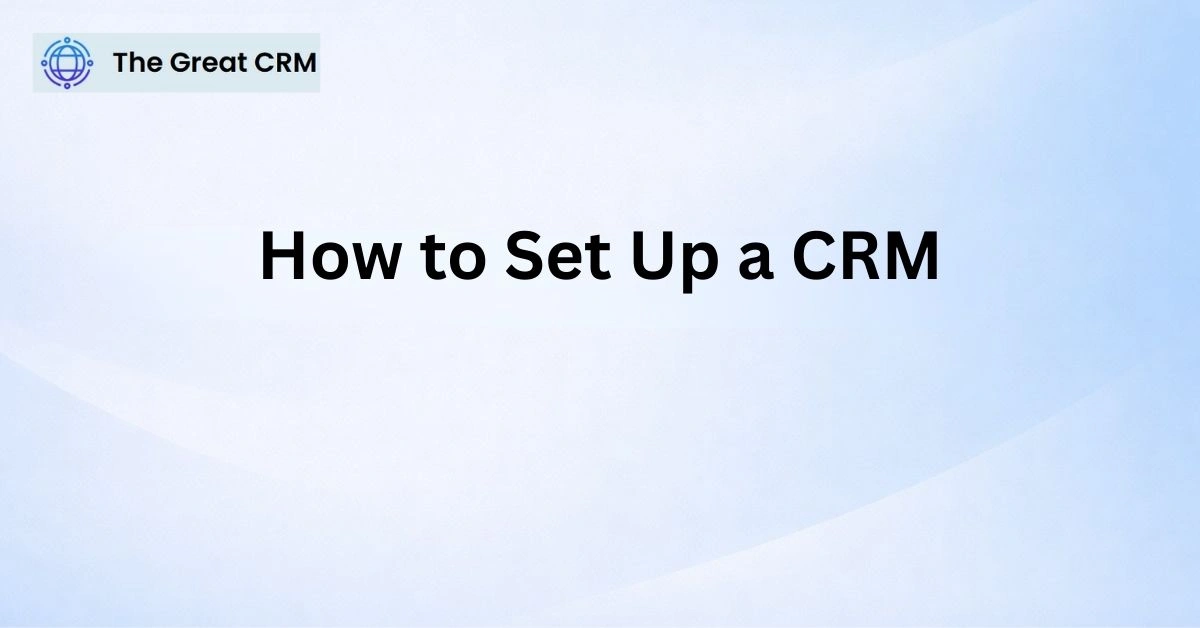 The Great CRM

How to Set Up a CRM